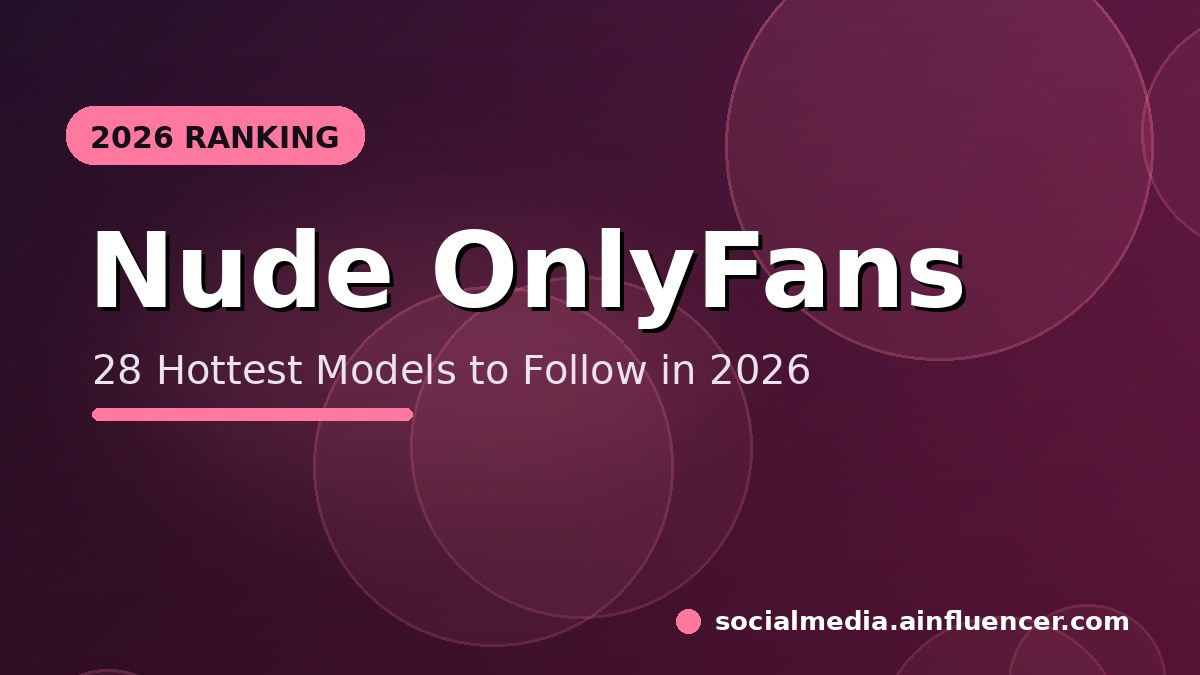 2026 RANKING

Nude OnlyFans

28 Hottest Models to Follow in 2026

socialmedia.ainfluencer.com